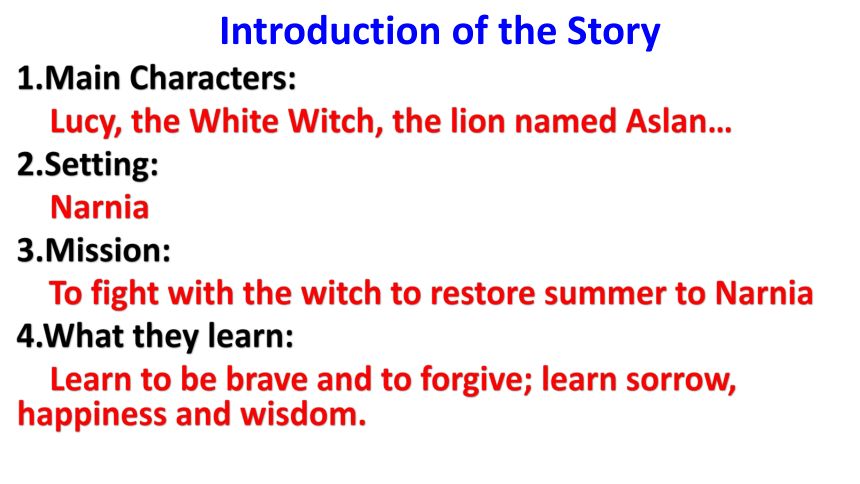 Introduction of the Story

1.Main Characters:

Lucy, the White Witch, the lion named Aslan…

2.Setting:

Narnia

3.Mission:

To fight with the witch to restore summer to Narnia

4.What they learn:

Learn to be brave and to forgive; learn sorrow, happiness and wisdom.